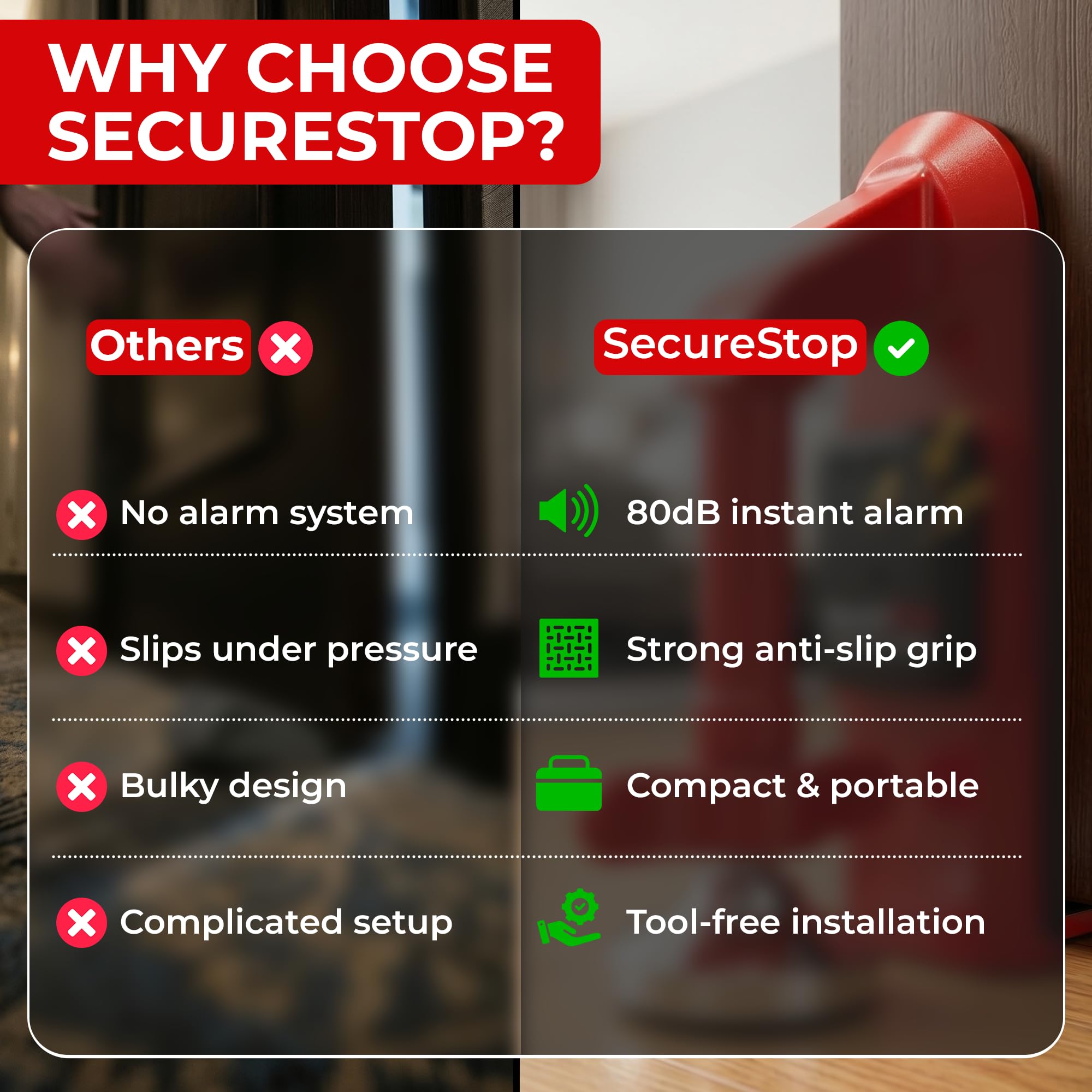 WHY CHOOSE SECURESTOP?

| Others | SecureStop |
|---|---|
| No alarm system | 80dB instant alarm |
| Slips under pressure | Strong anti-slip grip |
| Bulky design | Compact & portable |
| Complicated setup | Tool-free installation |